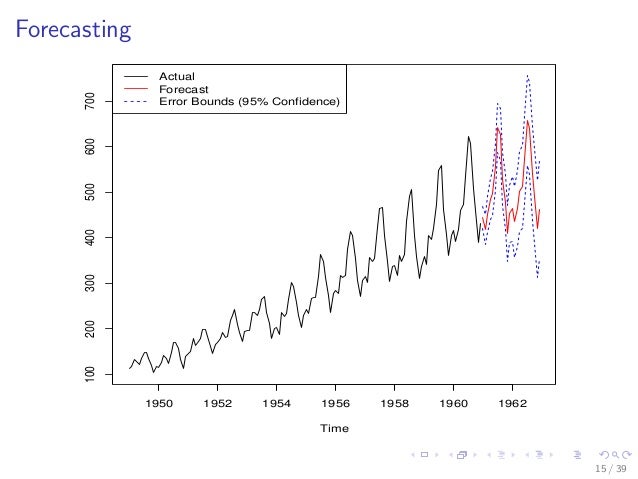 Forecasting

Actual
Forecast
Error Bounds (95% Confidence)

700
600
500
400
300
200
100

1950
1952
1954
1956
1958
1960
1962

Time

15 / 39